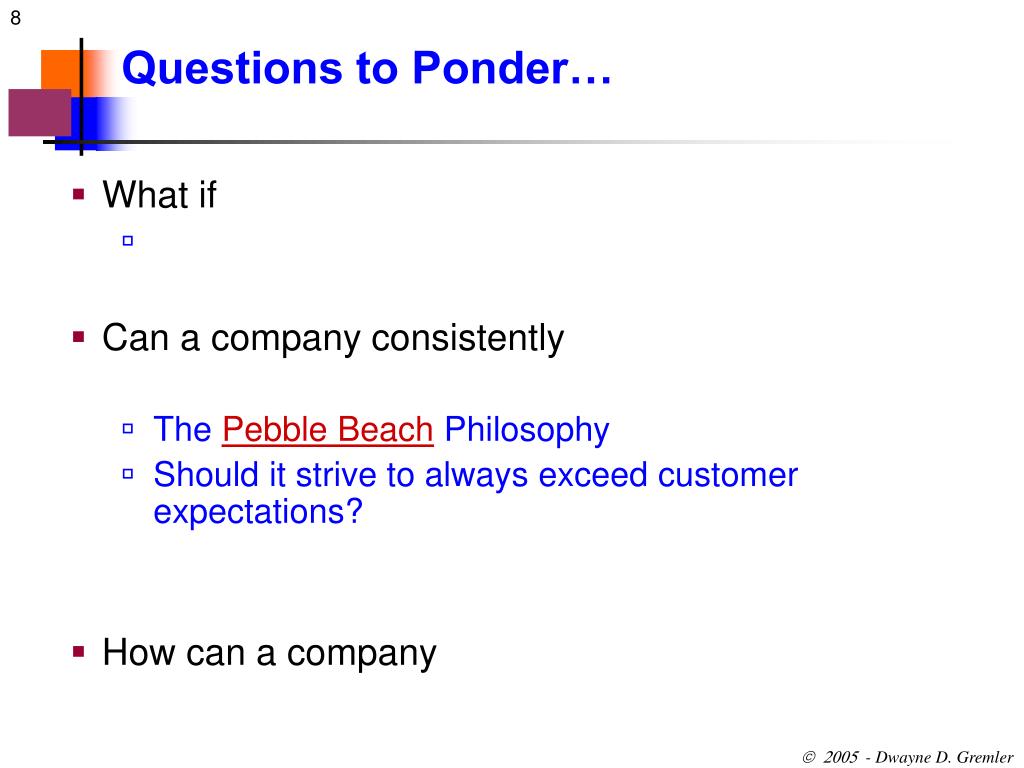 8

Questions to Ponder…

What if

Can a company consistently

The Pebble Beach Philosophy

Should it strive to always exceed customer expectations?

How can a company

© 2005 - Dwayne D. Gremler